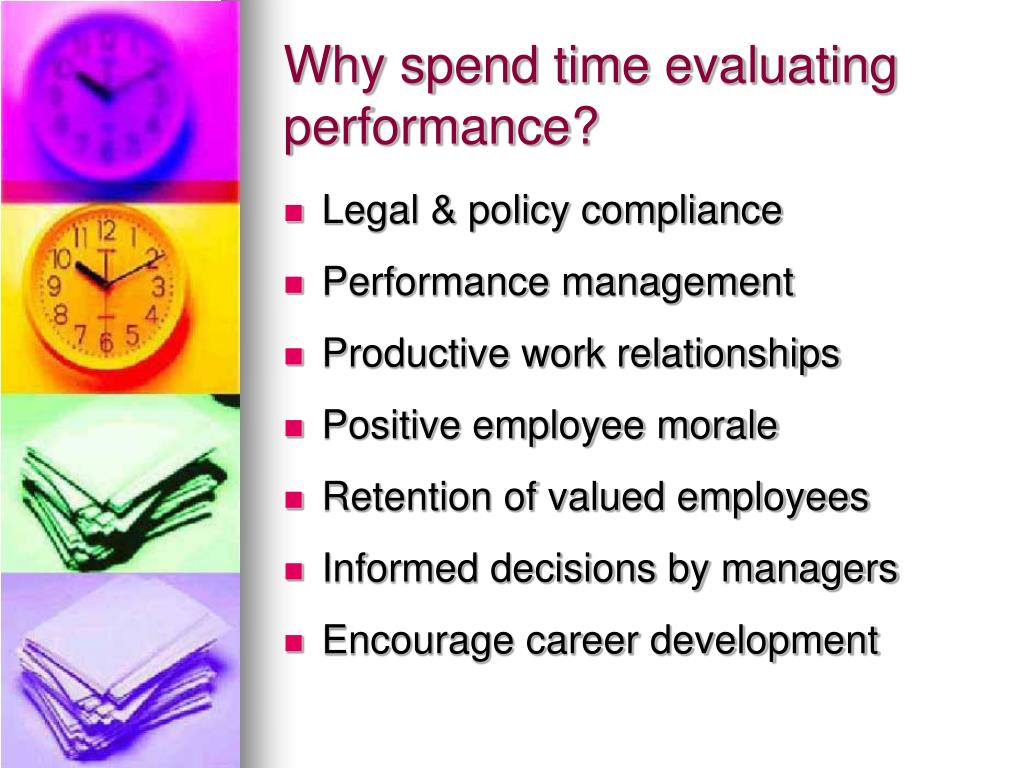 Why spend time evaluating performance?

- Legal & policy compliance
- Performance management
- Productive work relationships
- Positive employee morale
- Retention of valued employees
- Informed decisions by managers
- Encourage career development